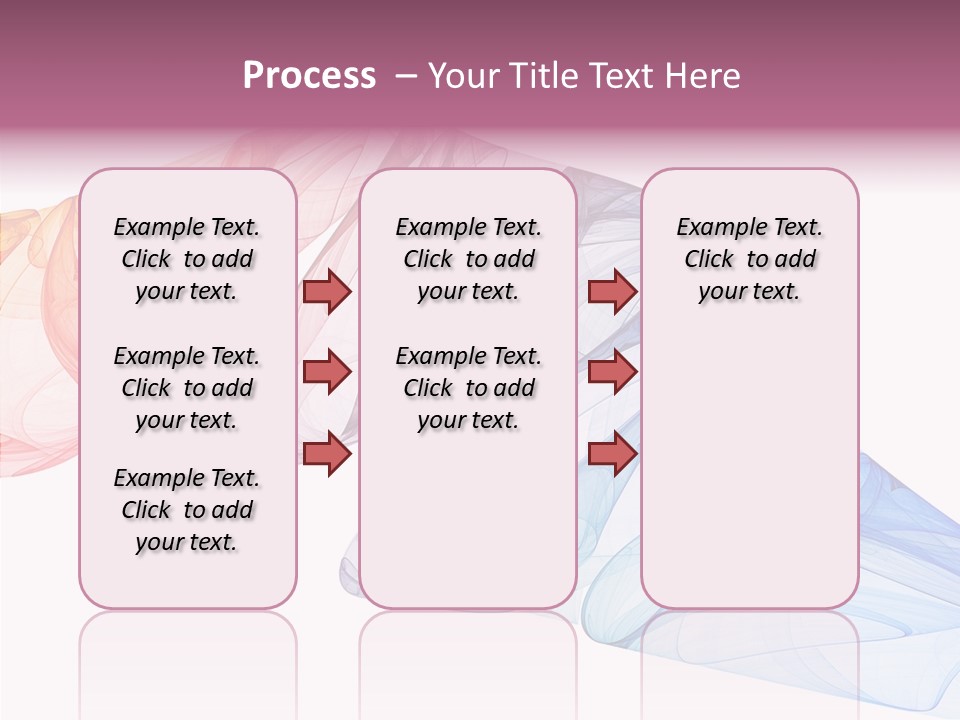 Process – Your Title Text Here

Example Text. Click to add your text.

Example Text. Click to add your text.

Example Text. Click to add your text.

Example Text. Click to add your text.

Example Text. Click to add your text.

Example Text. Click to add your text.